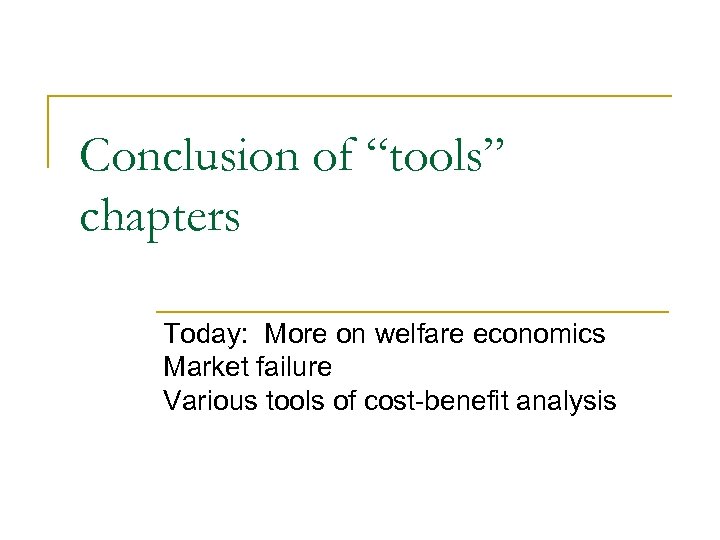 Conclusion of “tools” chapters

Today: More on welfare economics
Market failure
Various tools of cost-benefit analysis